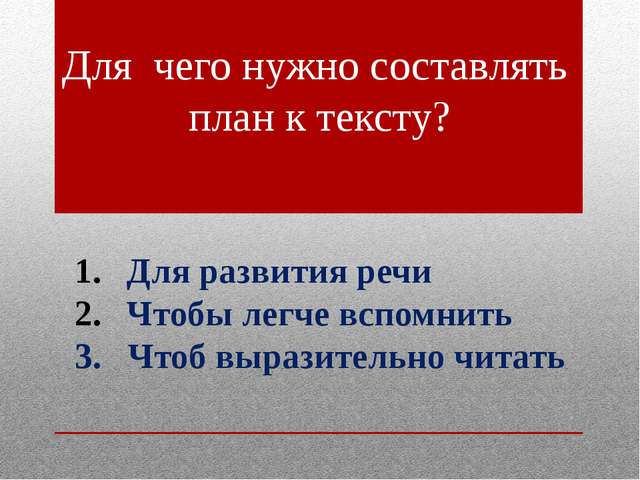 Для чего нужно составлять план к тексту?

1. Для развития речи
2. Чтобы легче вспомнить
3. Чтоб выразительно читать